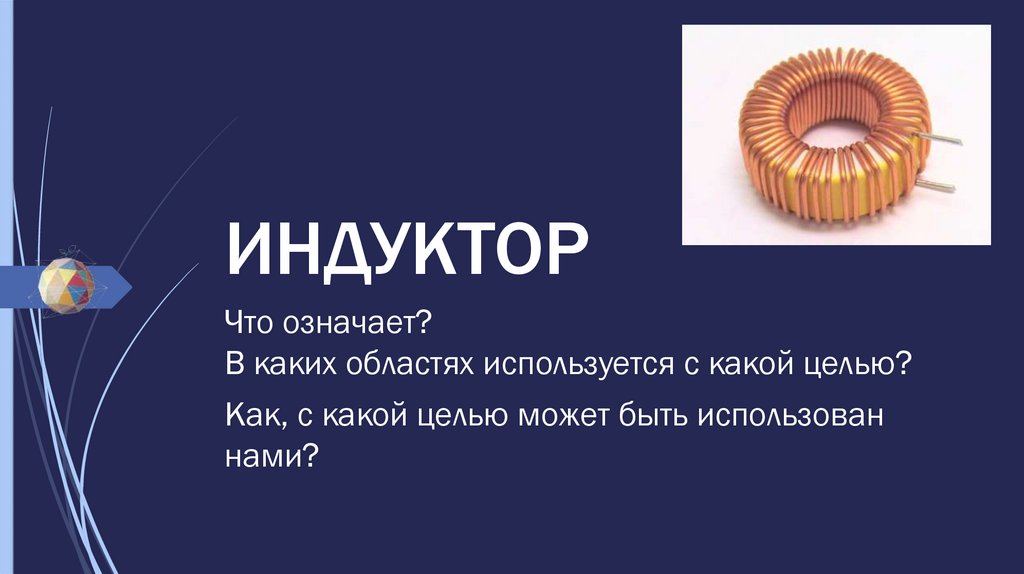 ИНДУКТОР

Что означает?
В каких областях используется с какой целью?

Как, с какой целью может быть использован нами?